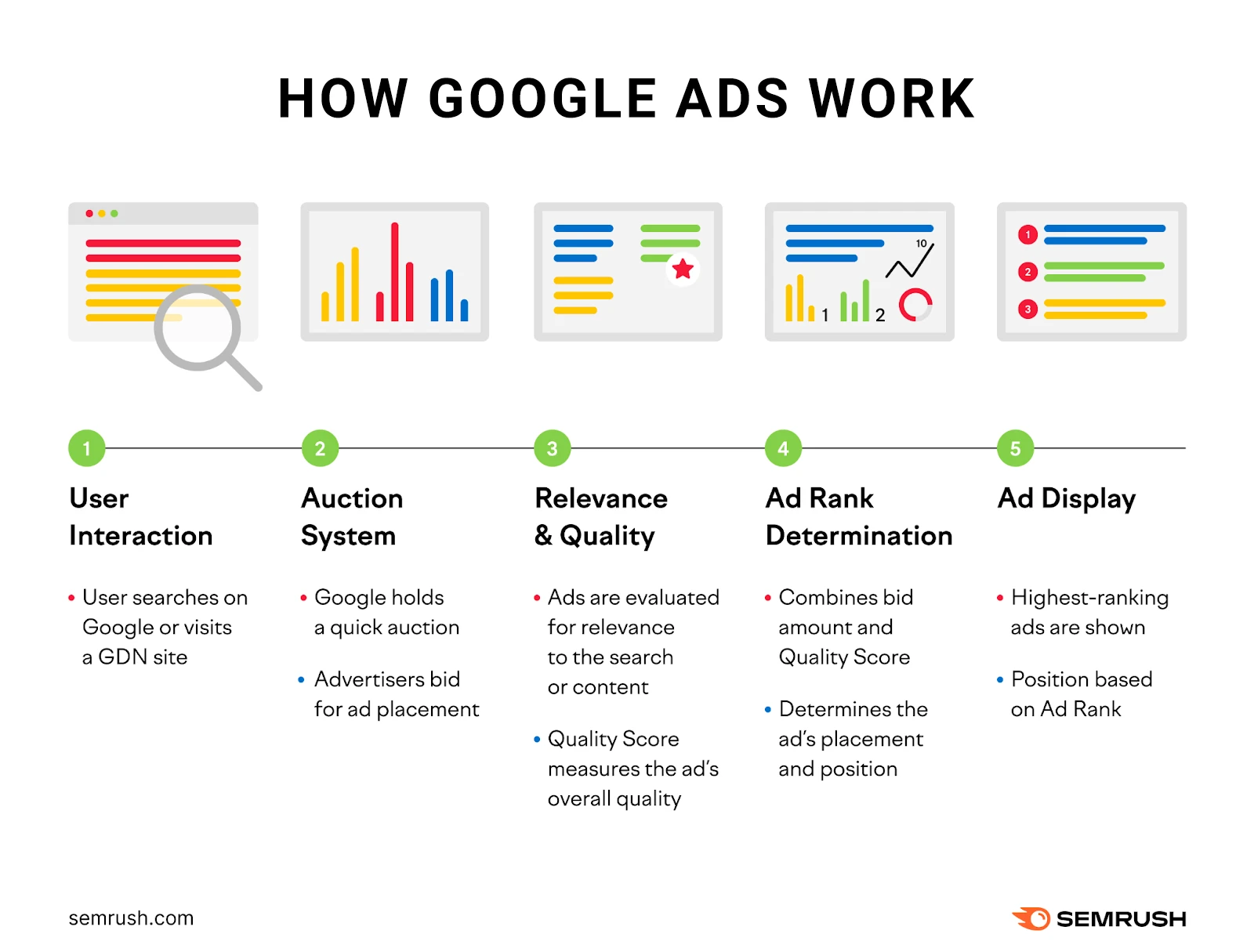 HOW GOOGLE ADS WORK

10
1
2

1
2
3

1
User Interaction

• User searches on Google or visits a GDN site

2
Auction System

• Google holds a quick auction

• Advertisers bid for ad placement

3
Relevance & Quality

• Ads are evaluated for relevance to the search or content

• Quality Score measures the ad's overall quality

4
Ad Rank Determination

• Combines bid amount and Quality Score

• Determines the ad's placement and position

5
Ad Display

• Highest-ranking ads are shown

• Position based on Ad Rank

semrush.com

SEMRUSH